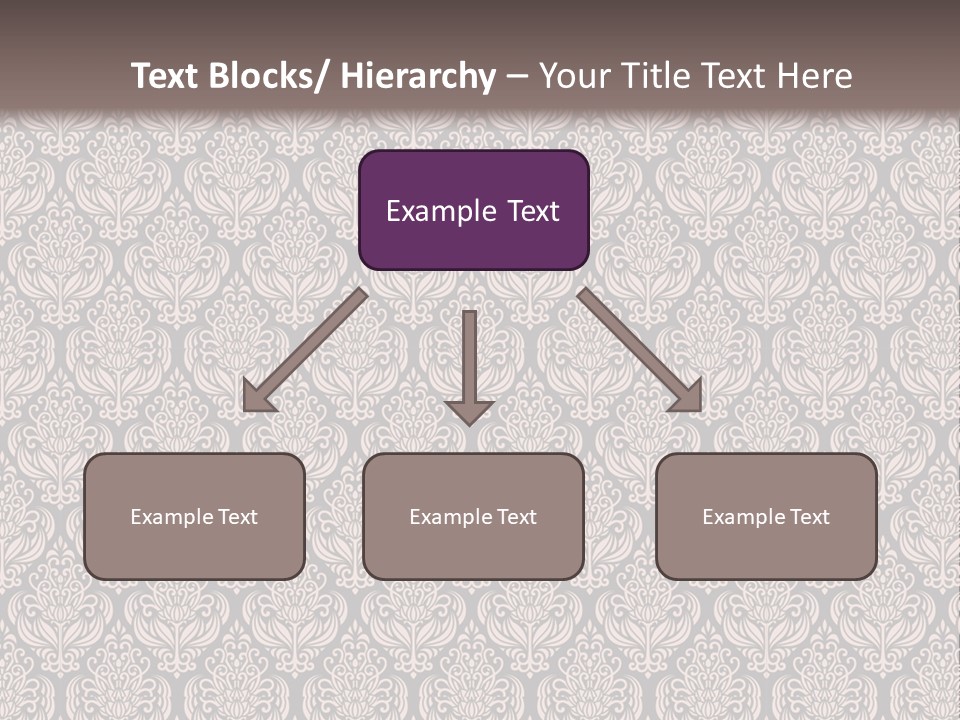 Text Blocks/ Hierarchy – Your Title Text Here

Example Text

Example Text

Example Text

Example Text